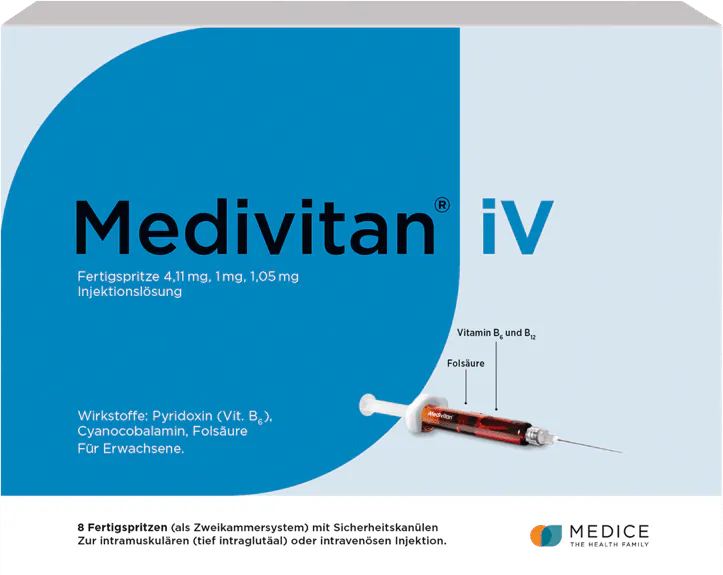 Medivitan® iV

Fertigspritze 4,11 mg, 1 mg, 1,05 mg
Injektionslösung

Vitamin $B_6$ und $B_{12}$

Folsäure

Medivitan

Wirkstoffe: Pyridoxin (Vit. $B_6$), Cyanocobalamin, Folsäure
Für Erwachsene.

8 Fertigspritzen (als Zweikammersystem) mit Sicherheitskanülen
Zur intramuskulären (tief intraglutäal) oder intravenösen Injektion.

MEDICE
THE HEALTH FAMILY